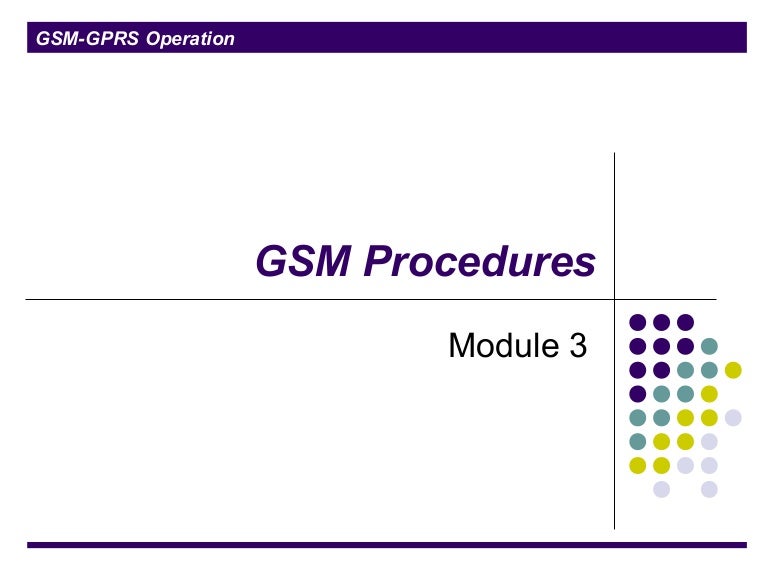 GSM-GPRS Operation

GSM Procedures

Module 3